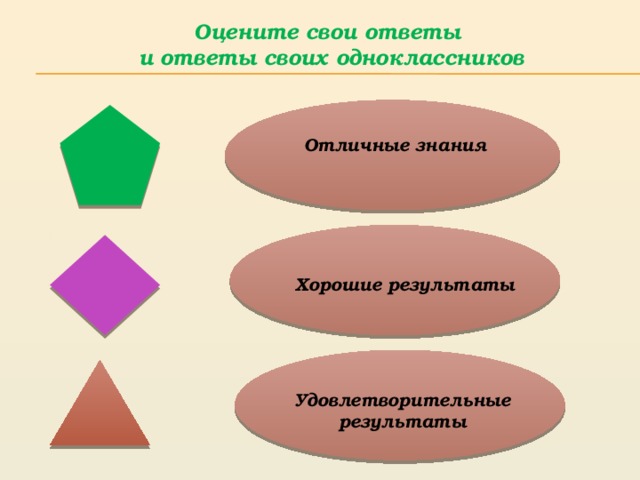 Оцените свои ответы
и ответы своих одноклассников

Отличные знания

Хорошие результаты

Удовлетворительные результаты